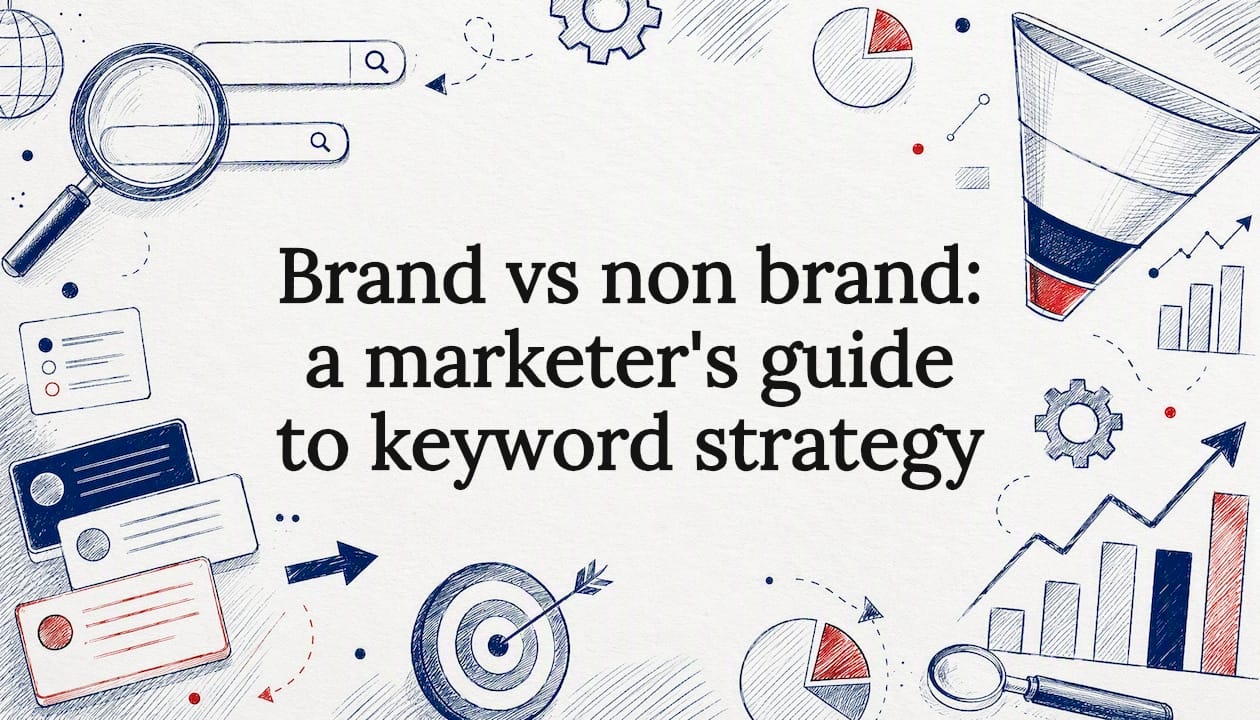 Brand vs non brand: a marketer's guide to keyword strategy